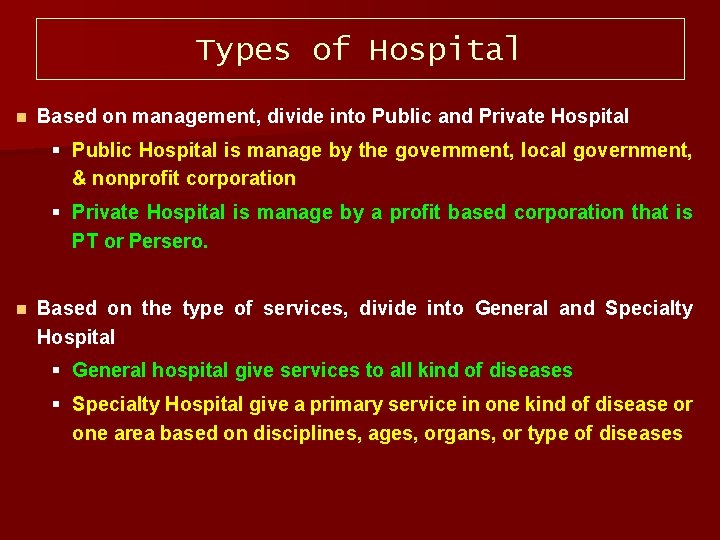 Types of Hospital

- Based on management, divide into Public and Private Hospital
  - Public Hospital is manage by the government, local government, & nonprofit corporation
  - Private Hospital is manage by a profit based corporation that is PT or Persero.

- Based on the type of services, divide into General and Specialty Hospital
  - General hospital give services to all kind of diseases
  - Specialty Hospital give a primary service in one kind of disease or one area based on disciplines, ages, organs, or type of diseases